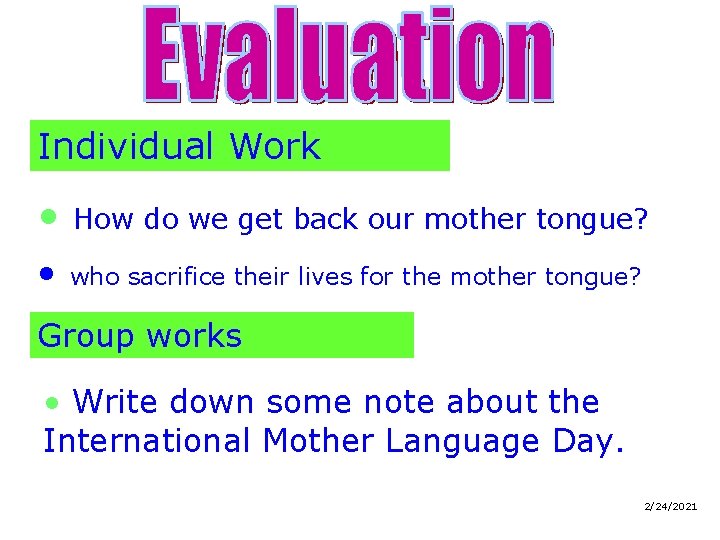 Evaluation

Individual Work

• How do we get back our mother tongue?

• who sacrifice their lives for the mother tongue?

Group works

• Write down some note about the International Mother Language Day.

2/24/2021